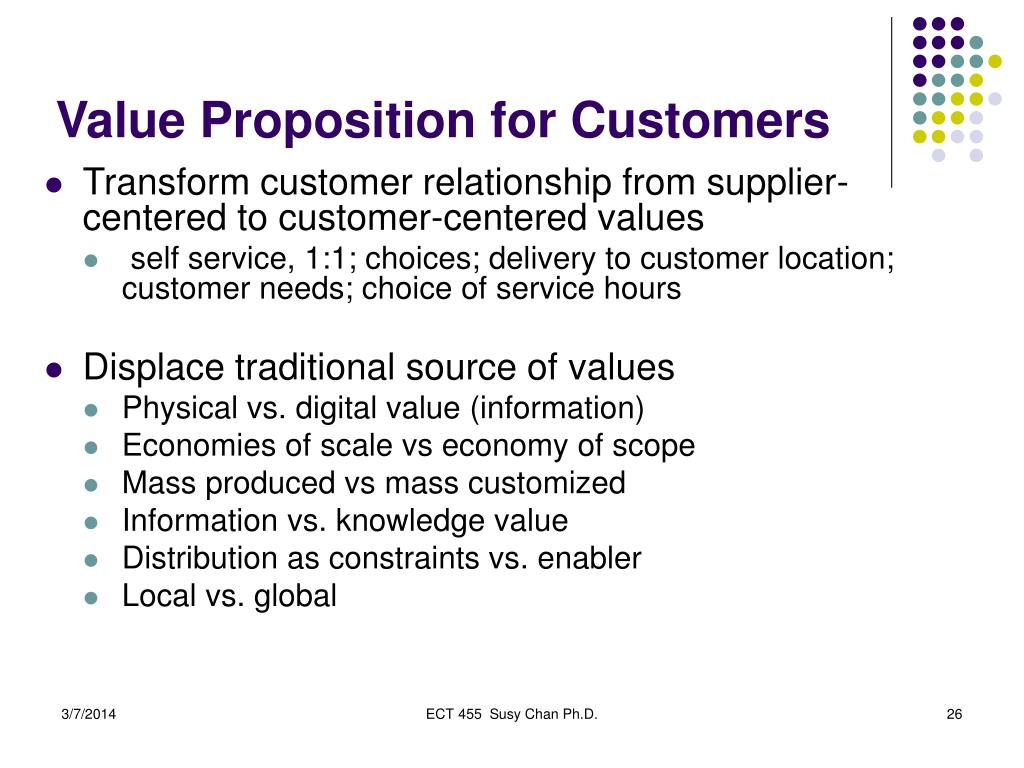 Value Proposition for Customers

- Transform customer relationship from supplier-centered to customer-centered values
  - self service, 1:1; choices; delivery to customer location; customer needs; choice of service hours

- Displace traditional source of values
  - Physical vs. digital value (information)
  - Economies of scale vs economy of scope
  - Mass produced vs mass customized
  - Information vs. knowledge value
  - Distribution as constraints vs. enabler
  - Local vs. global

3/7/2014

ECT 455 Susy Chan Ph.D.

26